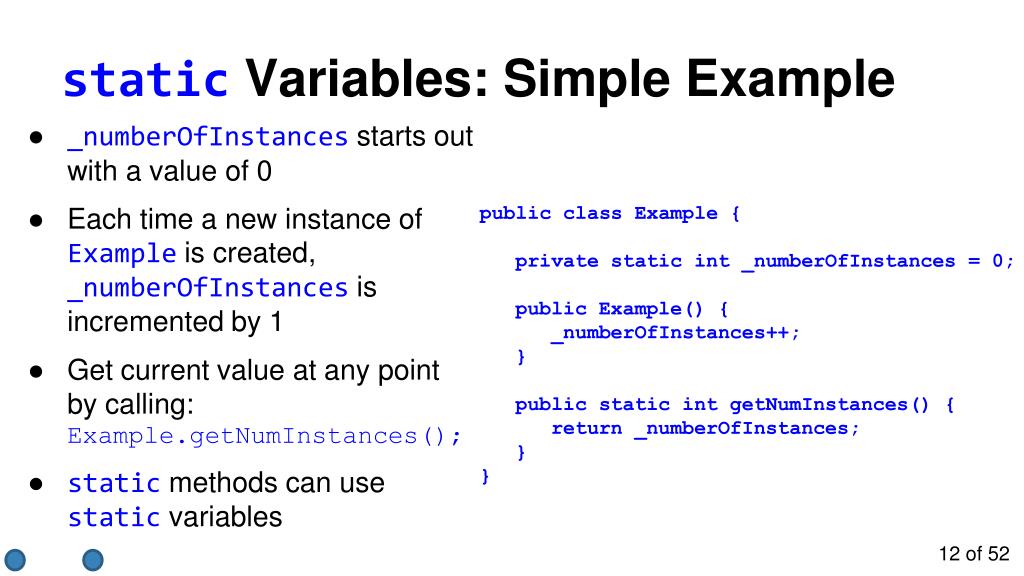 static Variables: Simple Example

● _numberOfInstances starts out with a value of 0

● Each time a new instance of Example is created, _numberOfInstances is incremented by 1

● Get current value at any point by calling: Example.getNumInstances();

● static methods can use static variables

public class Example {

   private static int _numberOfInstances = 0;

   public Example() {
      _numberOfInstances++;
   }

   public static int getNumInstances() {
      return _numberOfInstances;
   }
}

12 of 52